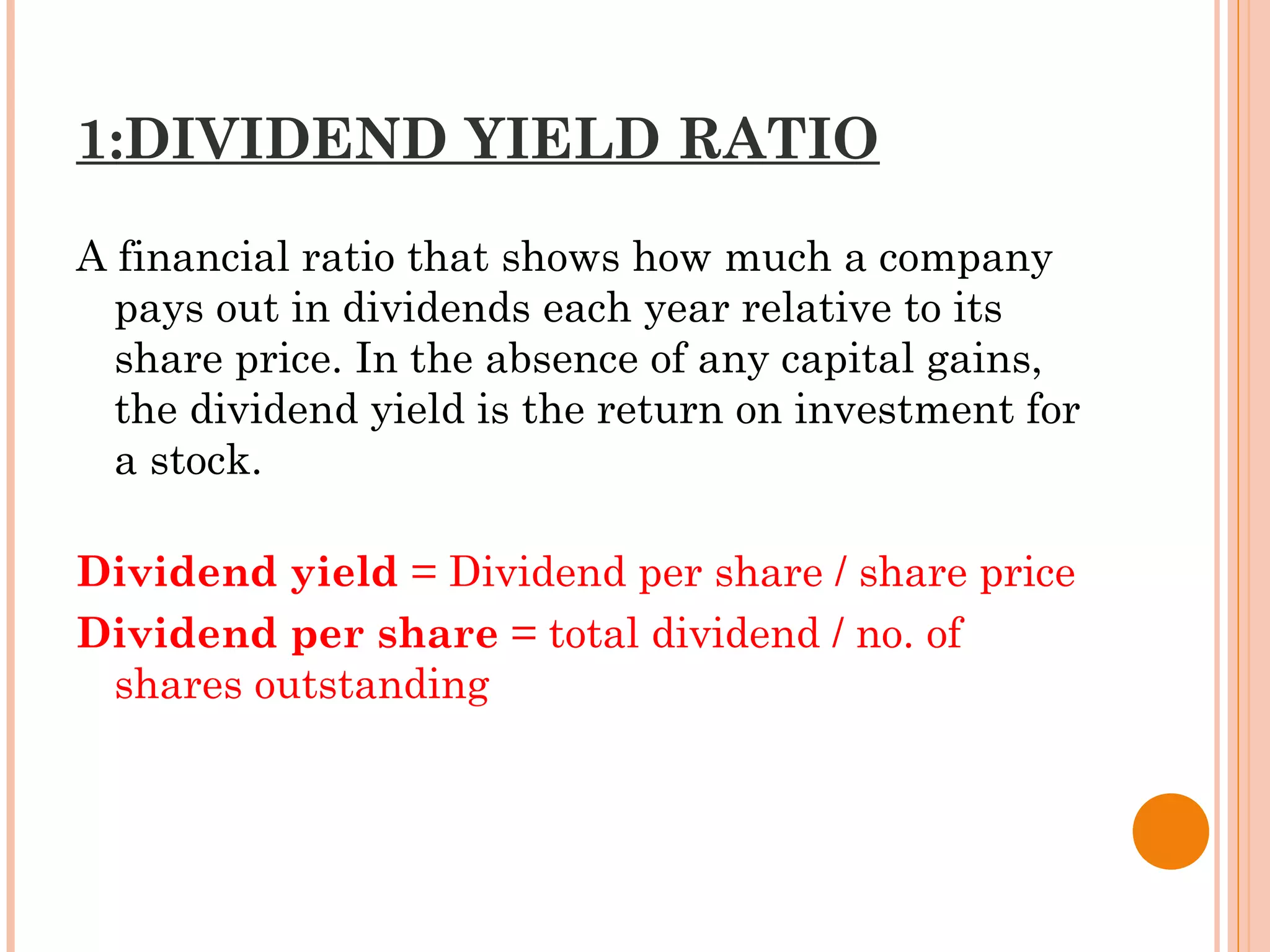 1:DIVIDEND YIELD RATIO

A financial ratio that shows how much a company pays out in dividends each year relative to its share price. In the absence of any capital gains, the dividend yield is the return on investment for a stock.

Dividend yield = Dividend per share / share price
Dividend per share = total dividend / no. of shares outstanding